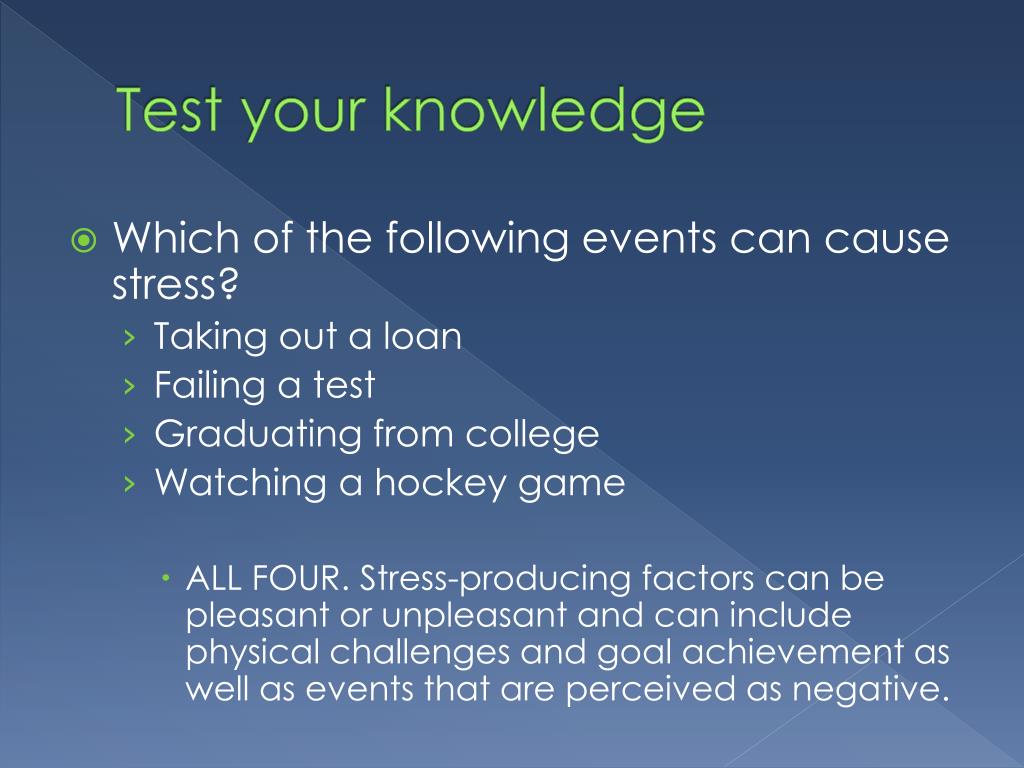 Test your knowledge

Which of the following events can cause stress?

› Taking out a loan
› Failing a test
› Graduating from college
› Watching a hockey game

• ALL FOUR. Stress-producing factors can be pleasant or unpleasant and can include physical challenges and goal achievement as well as events that are perceived as negative.